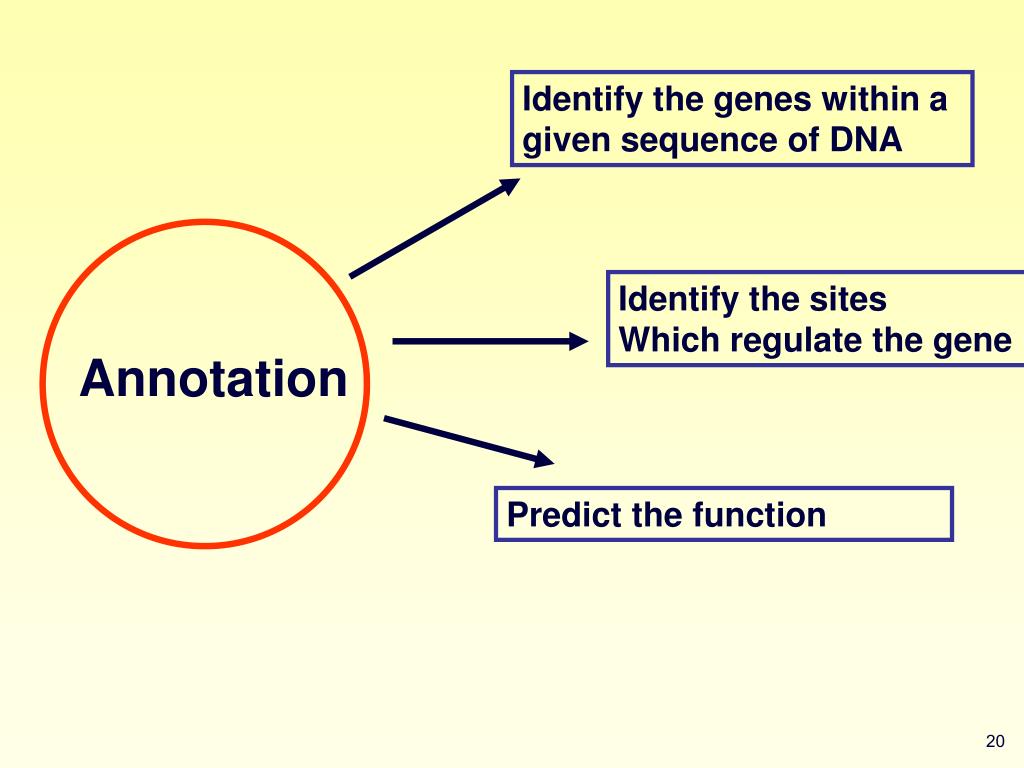 Annotation

Identify the genes within a given sequence of DNA

Identify the sites
Which regulate the gene

Predict the function

20